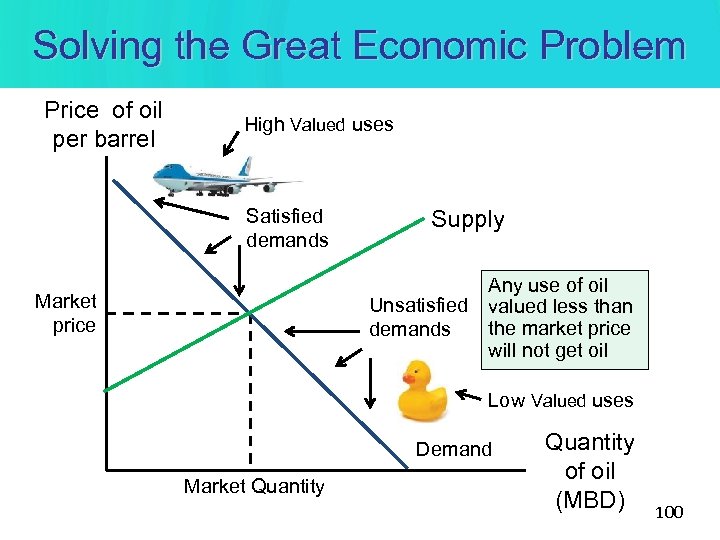 Solving the Great Economic Problem

Price of oil per barrel

High Valued uses

Satisfied demands

Supply

Market price

Unsatisfied demands

Any use of oil valued less than the market price will not get oil

Low Valued uses

Demand

Quantity of oil (MBD)

Market Quantity

100